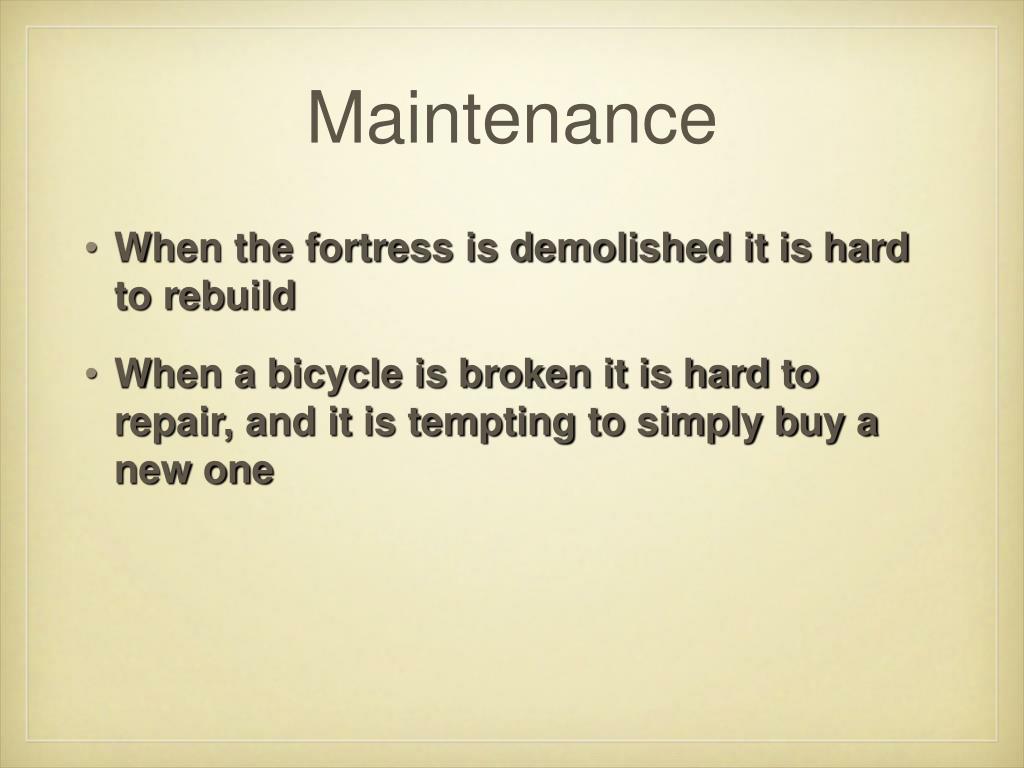 Maintenance

• When the fortress is demolished it is hard to rebuild

• When a bicycle is broken it is hard to repair, and it is tempting to simply buy a new one